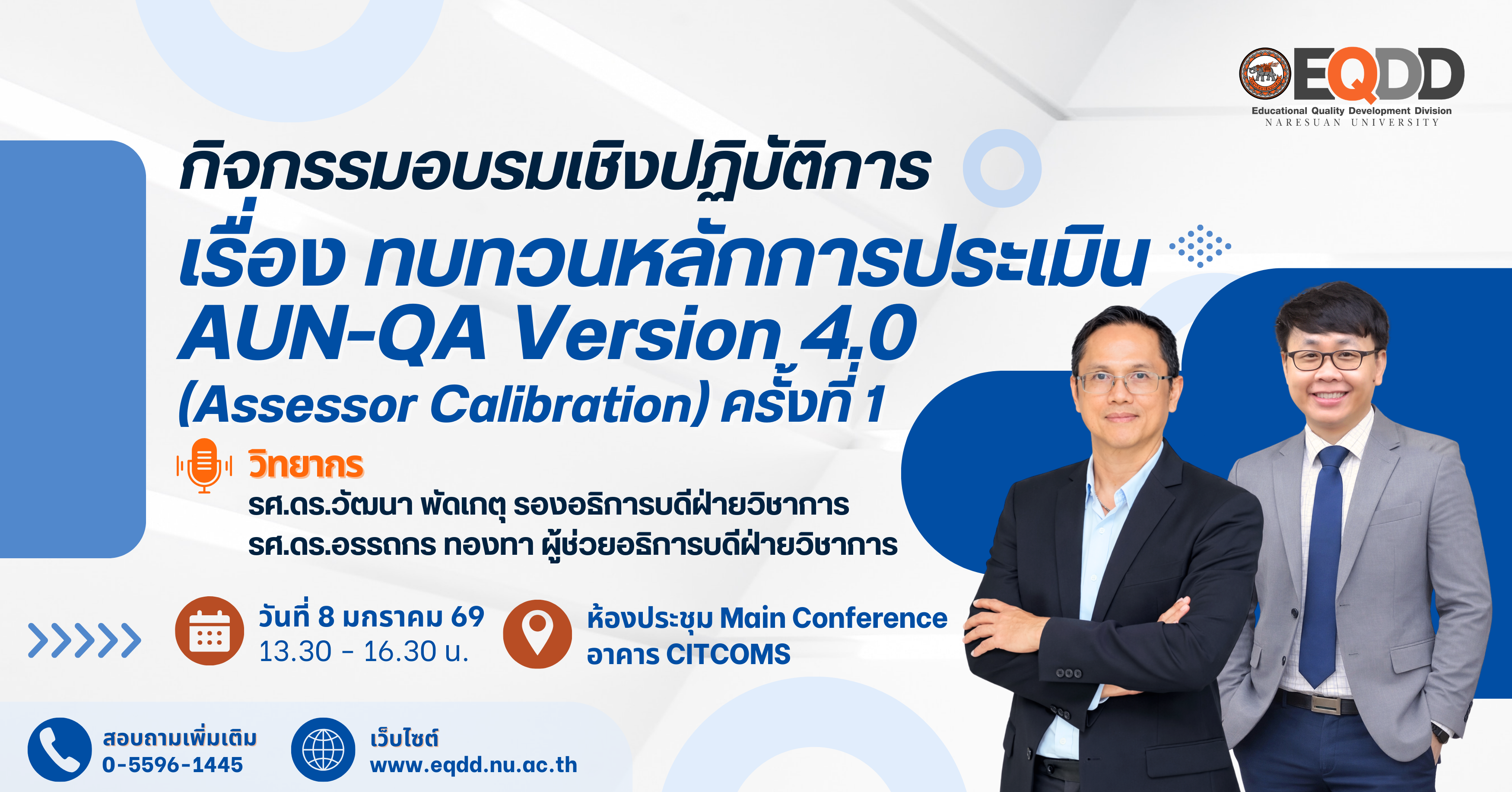 EQDD
Educational Quality Development Division
NARESUAN UNIVERSITY

กิจกรรมอบรมเชิงปฏิบัติการ
เรื่อง ทบทวนหลักการประเมิน
AUN-QA Version 4.0
(Assessor Calibration) ครั้งที่ 1

วิทยากร
รศ.ดร.วัฒนา พัดเกตุ รองอธิการบดีฝ่ายวิชาการ
รศ.ดร.อรรถกร ทองทา ผู้ช่วยอธิการบดีฝ่ายวิชาการ

วันที่ 8 มกราคม 69
13.30 - 16.30 น.

ห้องประชุม Main Conference
อาคาร CITCOMS

สอบถามเพิ่มเติม
0-5596-1445

เว็บไซต์
www.eqdd.nu.ac.th